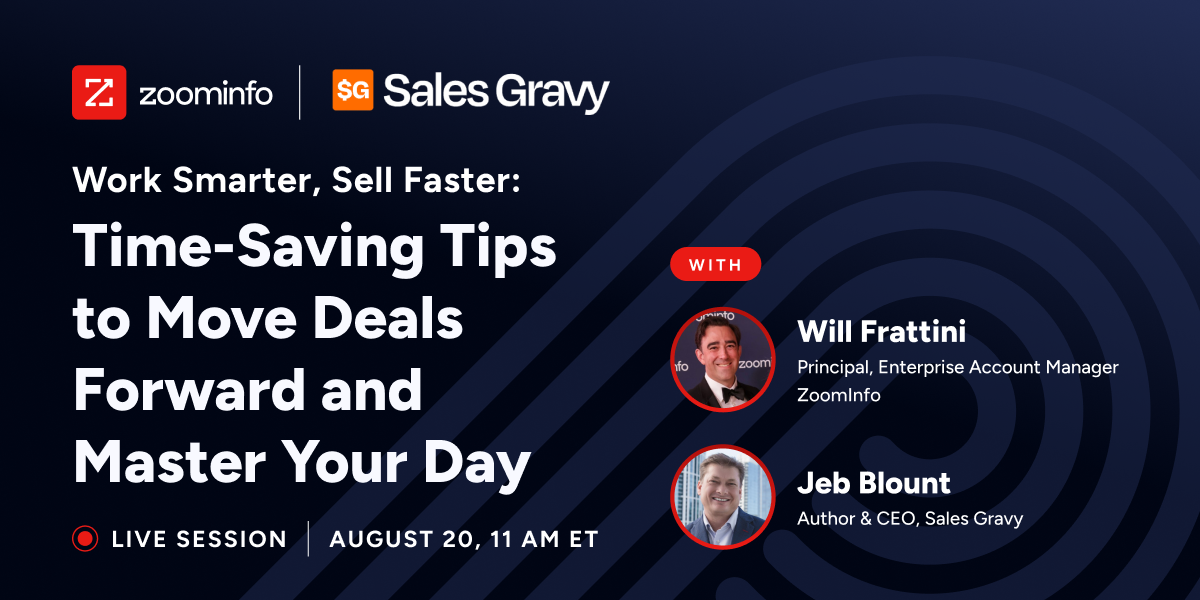 zoominfo

$G Sales Gravy

Work Smarter, Sell Faster:

Time-Saving Tips to Move Deals Forward and Master Your Day

LIVE SESSION | AUGUST 20, 11 AM ET

WITH

Will Frattini
Principal, Enterprise Account Manager
ZoomInfo

Jeb Blount
Author & CEO, Sales Gravy